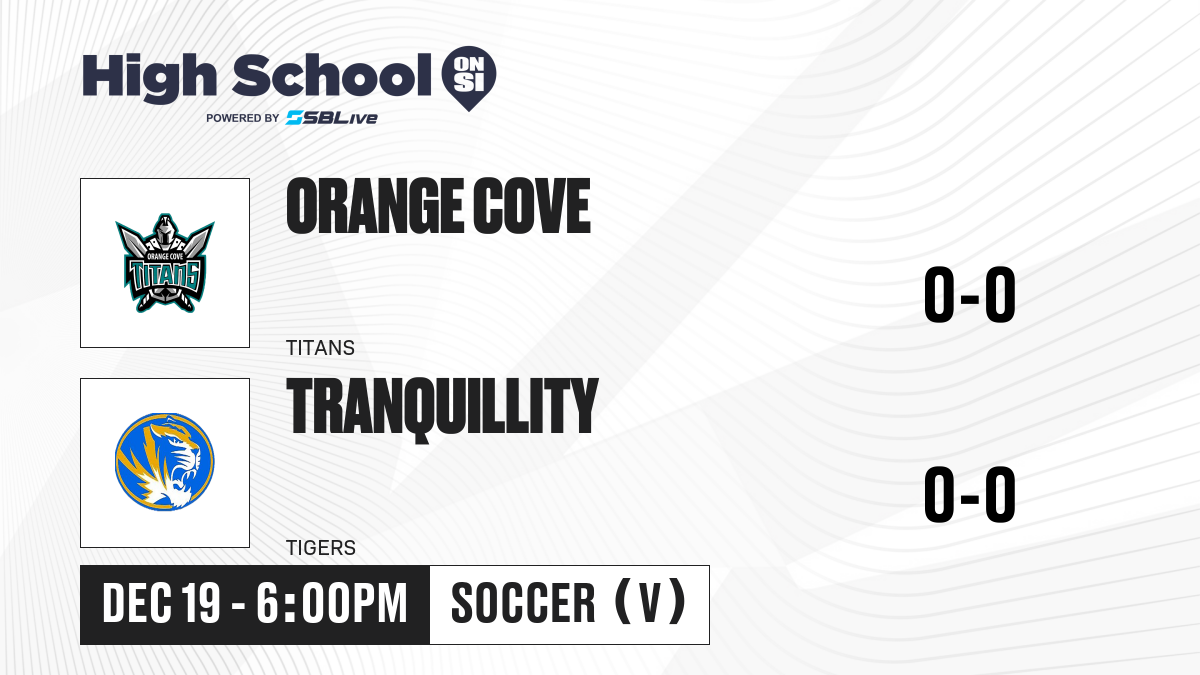 High School ON SI
POWERED BY SBLive

ORANGE COVE TITANS

ORANGE COVE
TITANS
0-0

TRANQUILLITY
TIGERS
0-0

DEC 19 - 6:00PM
SOCCER (V)